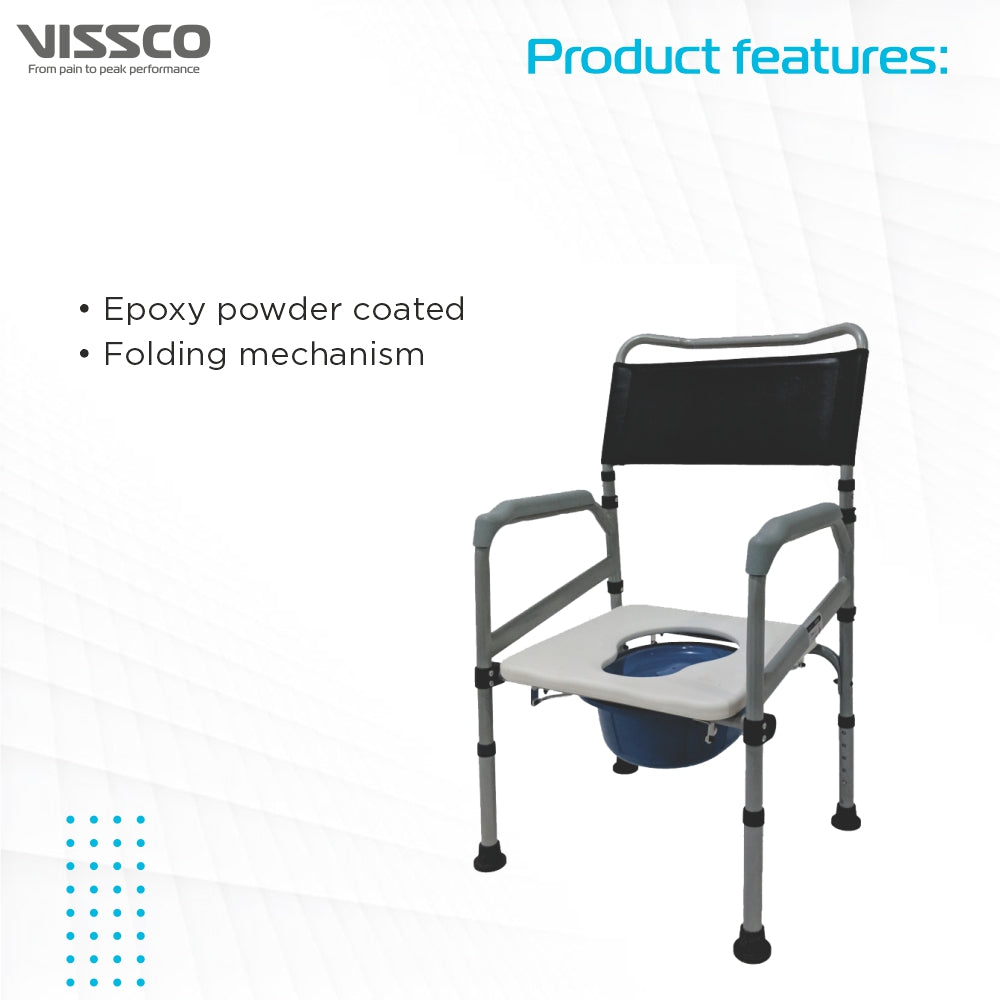 VISSCO
From pain to peak performance

Product features:

• Epoxy powder coated
• Folding mechanism